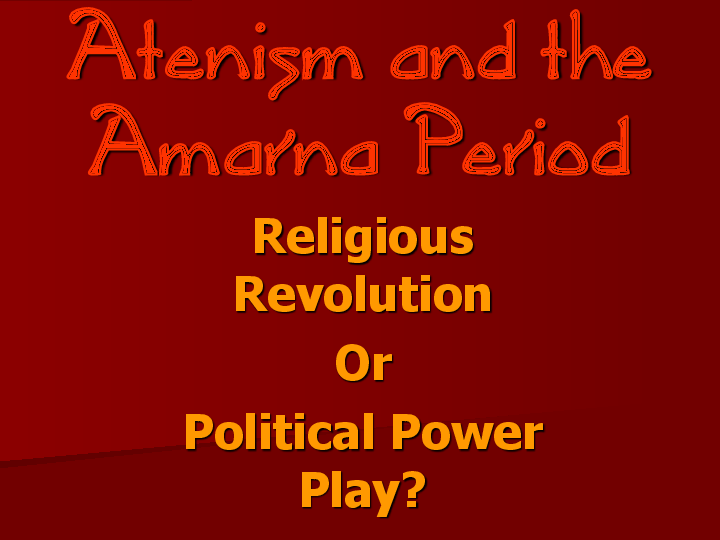 Atenism and the Amarna Period

Religious Revolution

Or

Political Power Play?